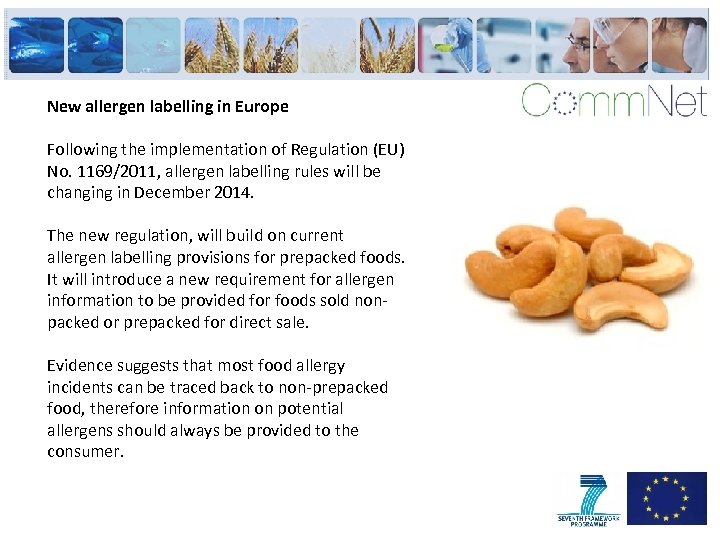 CommNet

New allergen labelling in Europe

Following the implementation of Regulation (EU) No. 1169/2011, allergen labelling rules will be changing in December 2014.

The new regulation, will build on current allergen labelling provisions for prepacked foods. It will introduce a new requirement for allergen information to be provided for foods sold non-packed or prepacked for direct sale.

Evidence suggests that most food allergy incidents can be traced back to non-prepacked food, therefore information on potential allergens should always be provided to the consumer.

SEVENTH FRAMEWORK PROGRAMME